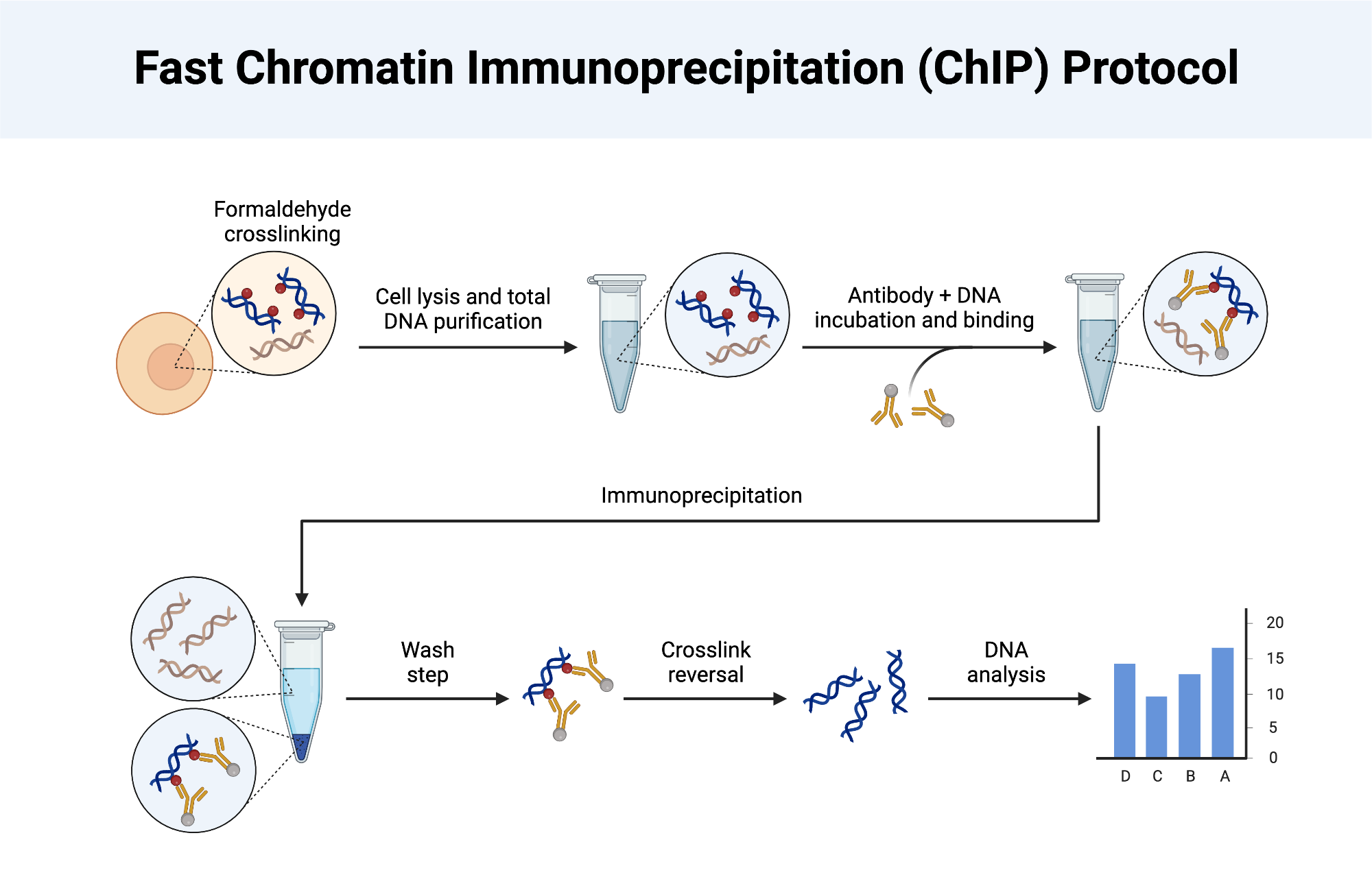 Fast Chromatin Immunoprecipitation (ChIP) Protocol

Formaldehyde crosslinking

Cell lysis and total DNA purification

Antibody + DNA incubation and binding

Immunoprecipitation

Wash step

Crosslink reversal

DNA analysis

20
15
10
5
0

D C B A